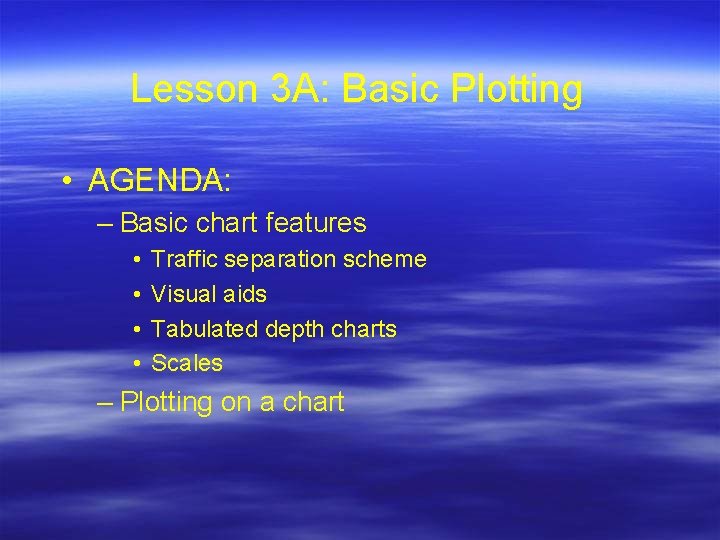 Lesson 3A: Basic Plotting

• AGENDA:
– Basic chart features
• Traffic separation scheme
• Visual aids
• Tabulated depth charts
• Scales
– Plotting on a chart